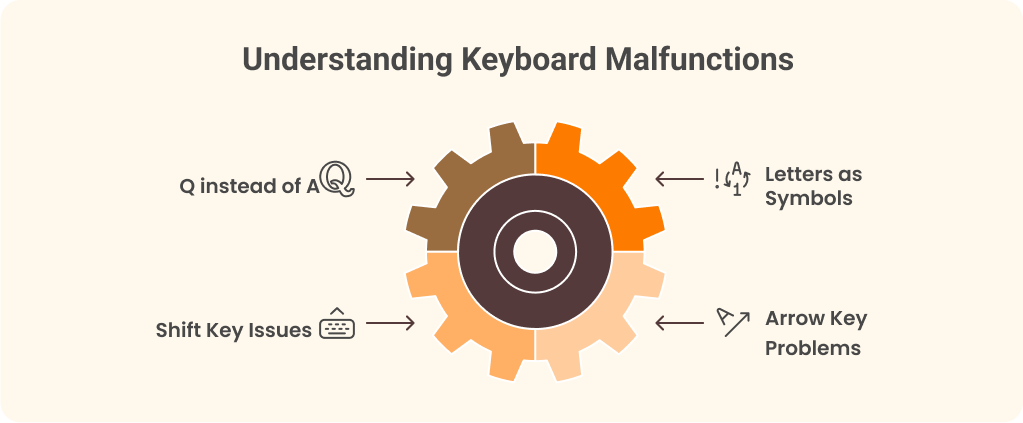 Understanding Keyboard Malfunctions

Q instead of A

Letters as Symbols

Shift Key Issues

Arrow Key Problems